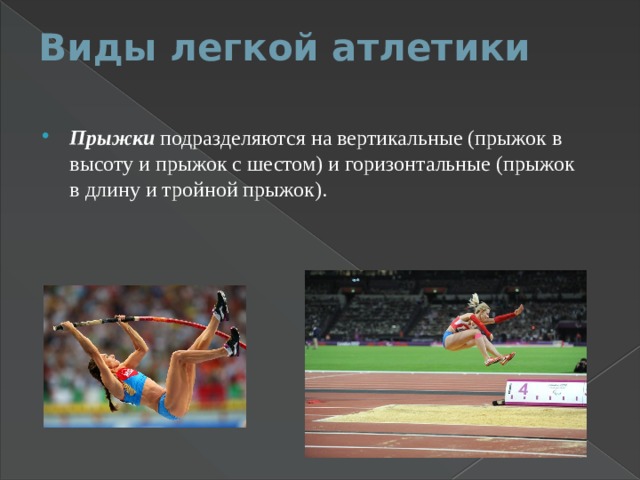 Виды легкой атлетики

Прыжки подразделяются на вертикальные (прыжок в высоту и прыжок с шестом) и горизонтальные (прыжок в длину и тройной прыжок).

4